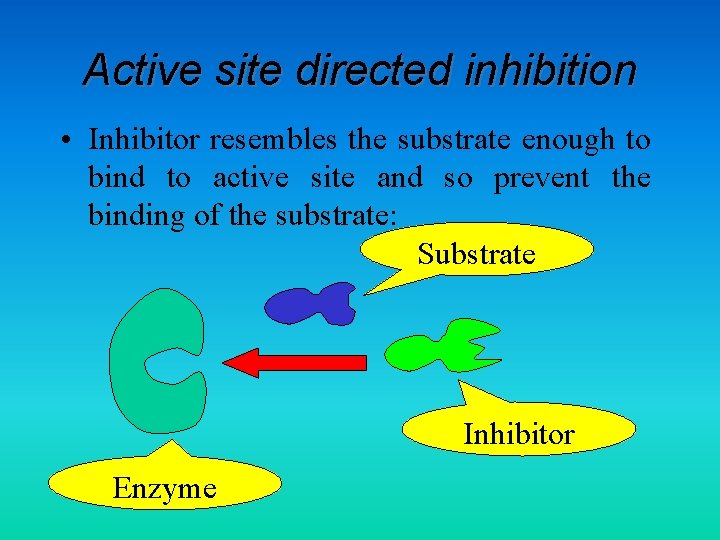 Active site directed inhibition

• Inhibitor resembles the substrate enough to bind to active site and so prevent the binding of the substrate:

Substrate

Inhibitor

Enzyme